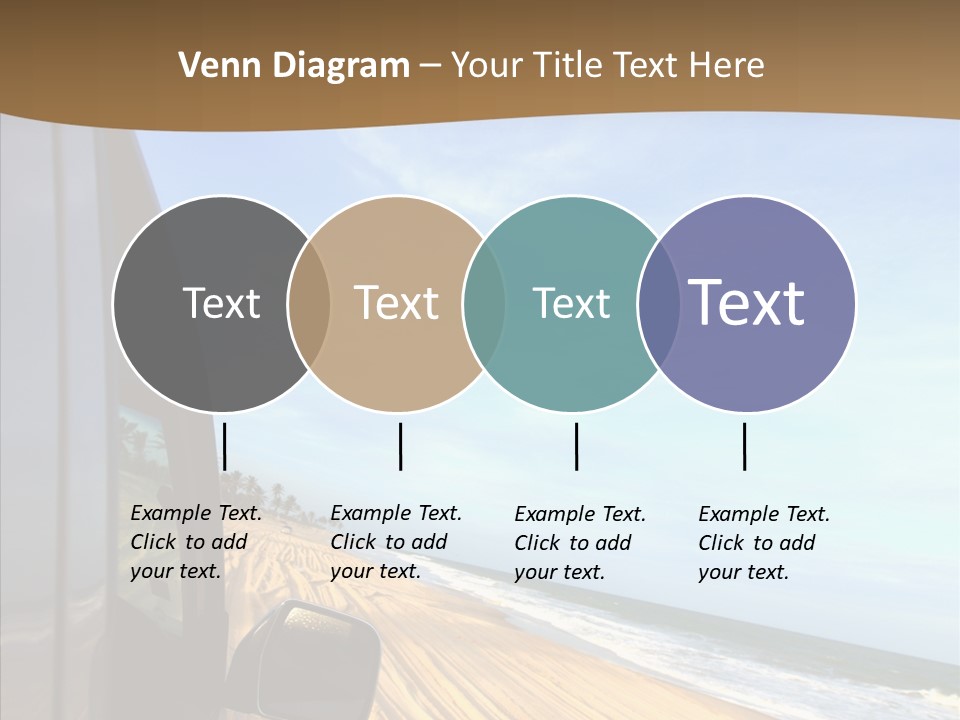 Venn Diagram – Your Title Text Here

Text

Text

Text

Text

Example Text. Click to add your text.

Example Text. Click to add your text.

Example Text. Click to add your text.

Example Text. Click to add your text.